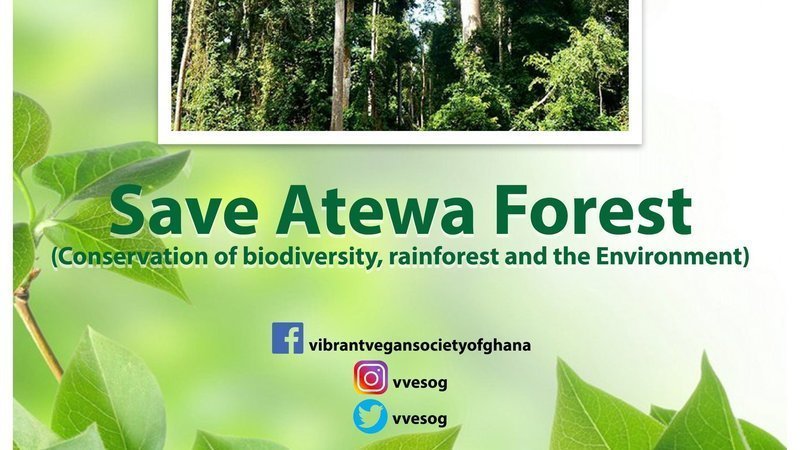 Save Atewa Forest
(Conservation of biodiversity, rainforest and the Environment)

vibrantvegansocietyofghana

vvesog

vvesog